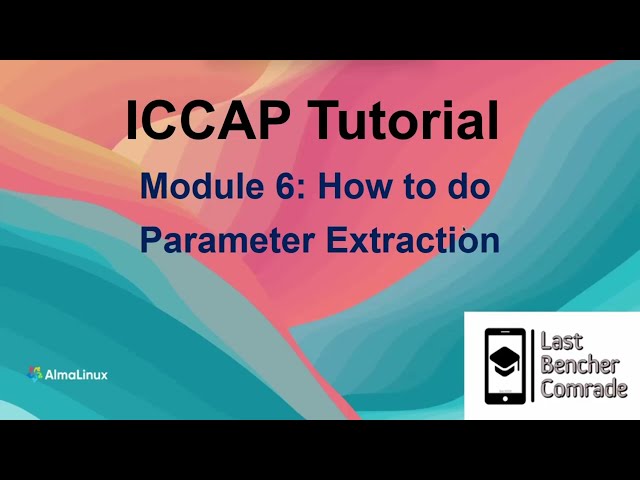 ICCAP Tutorial

Module 6: How to do Parameter Extraction

AlmaLinux

Last Bencher Comrade